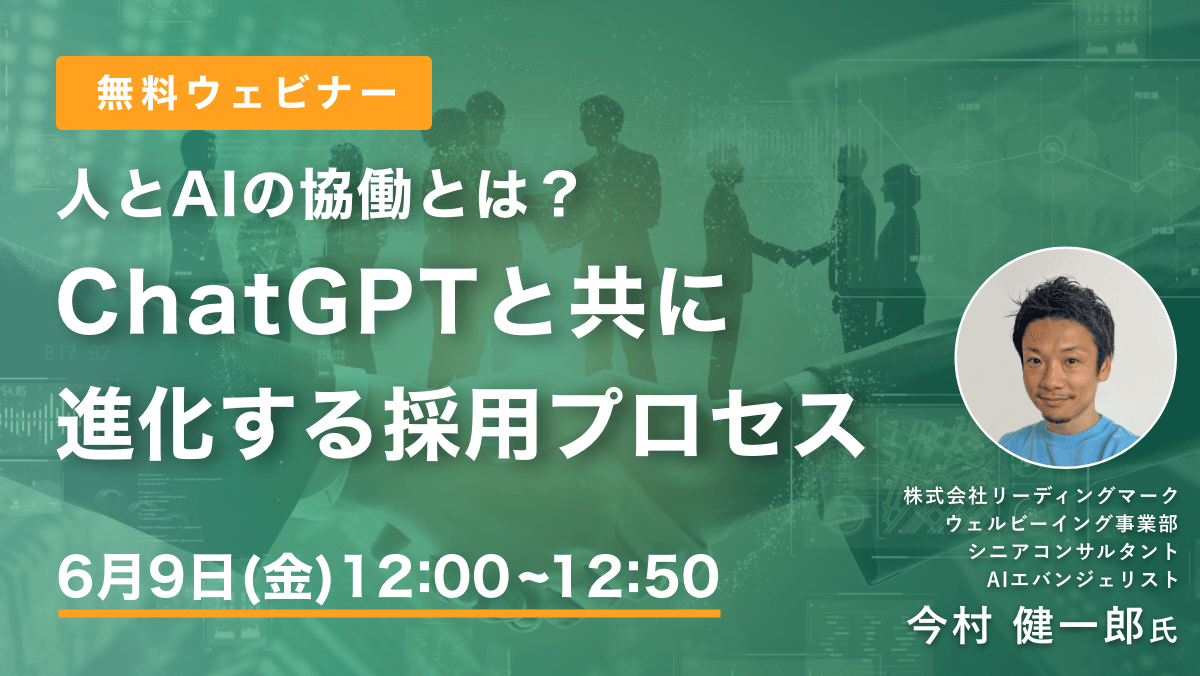 無料ウェビナー

人とAIの協働とは？
ChatGPTと共に
進化する採用プロセス

6月9日(金)12:00~12:50

株式会社リーディングマーク
ウェルビーイング事業部
シニアコンサルタント
AIエバンジェリスト
今村 健一郎氏